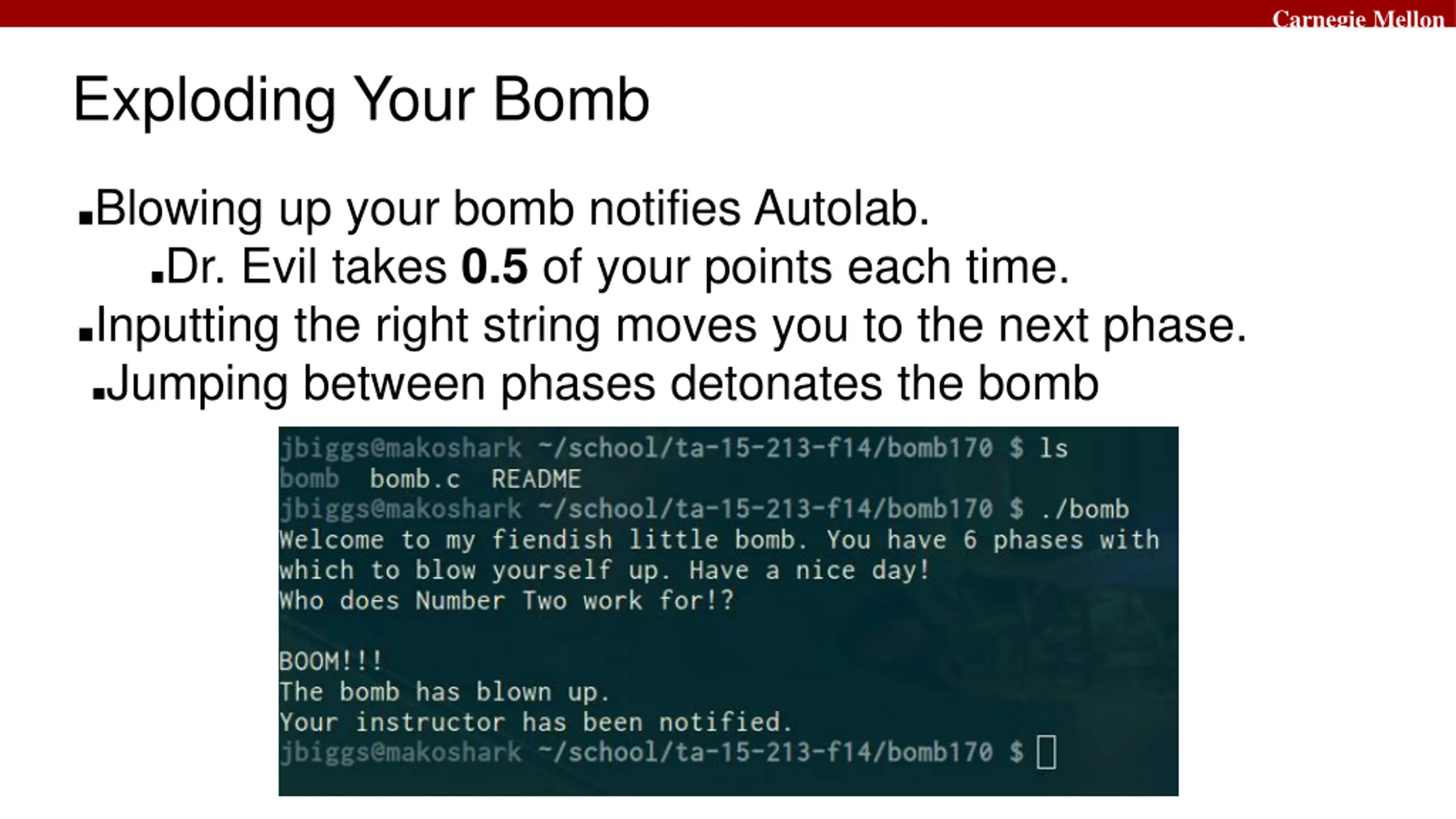 Carnegie Mellon

Exploding Your Bomb

▪Blowing up your bomb notifies Autolab.
▪Dr. Evil takes **0.5** of your points each time.
▪Inputting the right string moves you to the next phase.
▪Jumping between phases detonates the bomb

jbiggs@makoshark ~/school/ta-15-213-f14/bomb170 $ ls
bomb  bomb.c  README
jbiggs@makoshark ~/school/ta-15-213-f14/bomb170 $ ./bomb
Welcome to my fiendish little bomb. You have 6 phases with
which to blow yourself up. Have a nice day!
Who does Number Two work for!?

BOOM!!!
The bomb has blown up.
Your instructor has been notified.
jbiggs@makoshark ~/school/ta-15-213-f14/bomb170 $